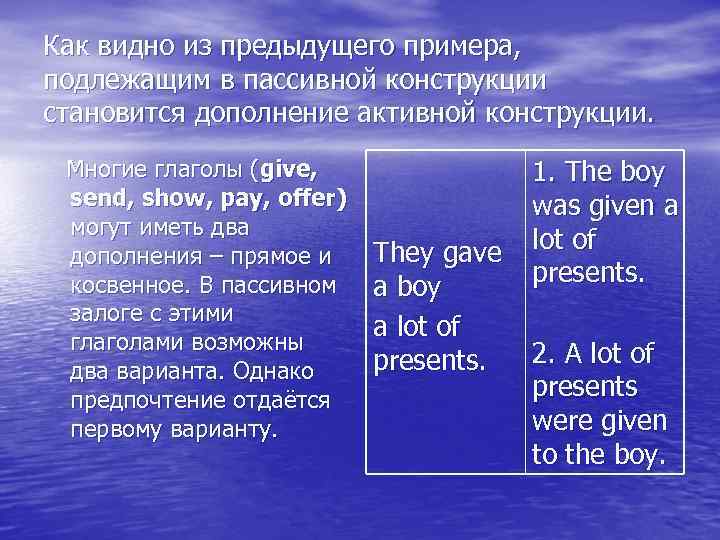 Как видно из предыдущего примера, подлежащим в пассивной конструкции становится дополнение активной конструкции.

Многие глаголы (give, send, show, pay, offer) могут иметь два дополнения – прямое и косвенное. В пассивном залоге с этими глаголами возможны два варианта. Однако предпочтение отдаётся первому варианту.

| They gave a boy a lot of presents. | 1. The boy was given a lot of presents. 2. A lot of presents were given to the boy. |
|---|---|